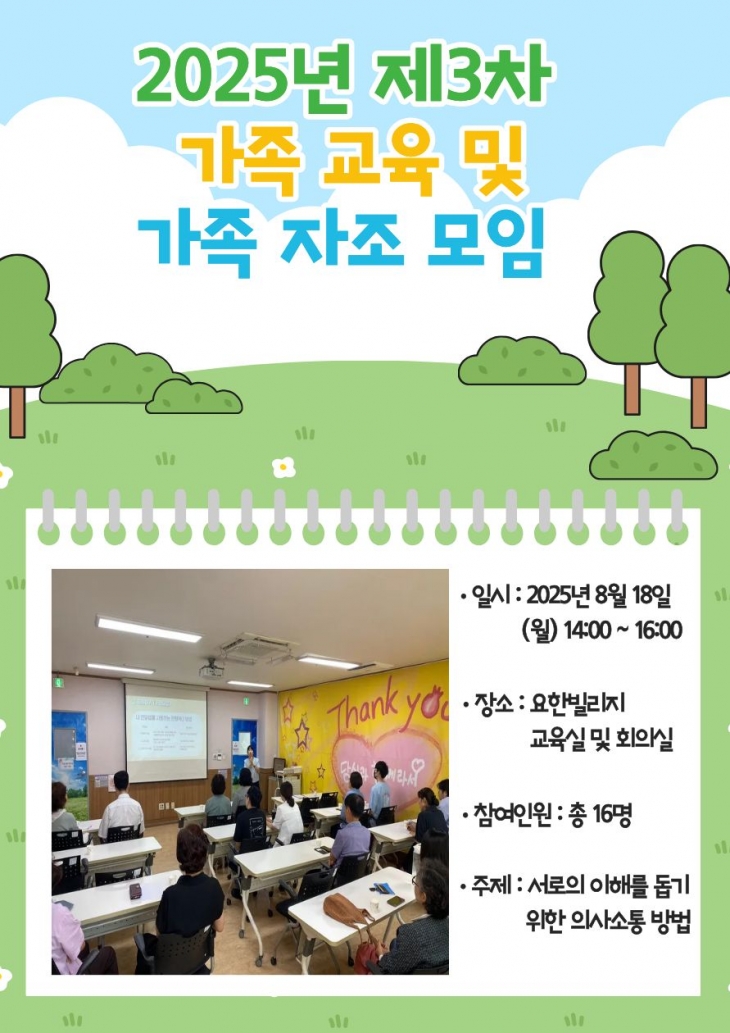 2025년 제3차
가족 교육 및
가족 자조 모임

Thank you

• 일시 : 2025년 8월 18일 (월) 14:00 ~ 16:00

• 장소 : 요한빌리지 교육실 및 회의실

• 참여인원 : 총 16명

• 주제 : 서로의 이해를 돕기 위한 의사소통 방법